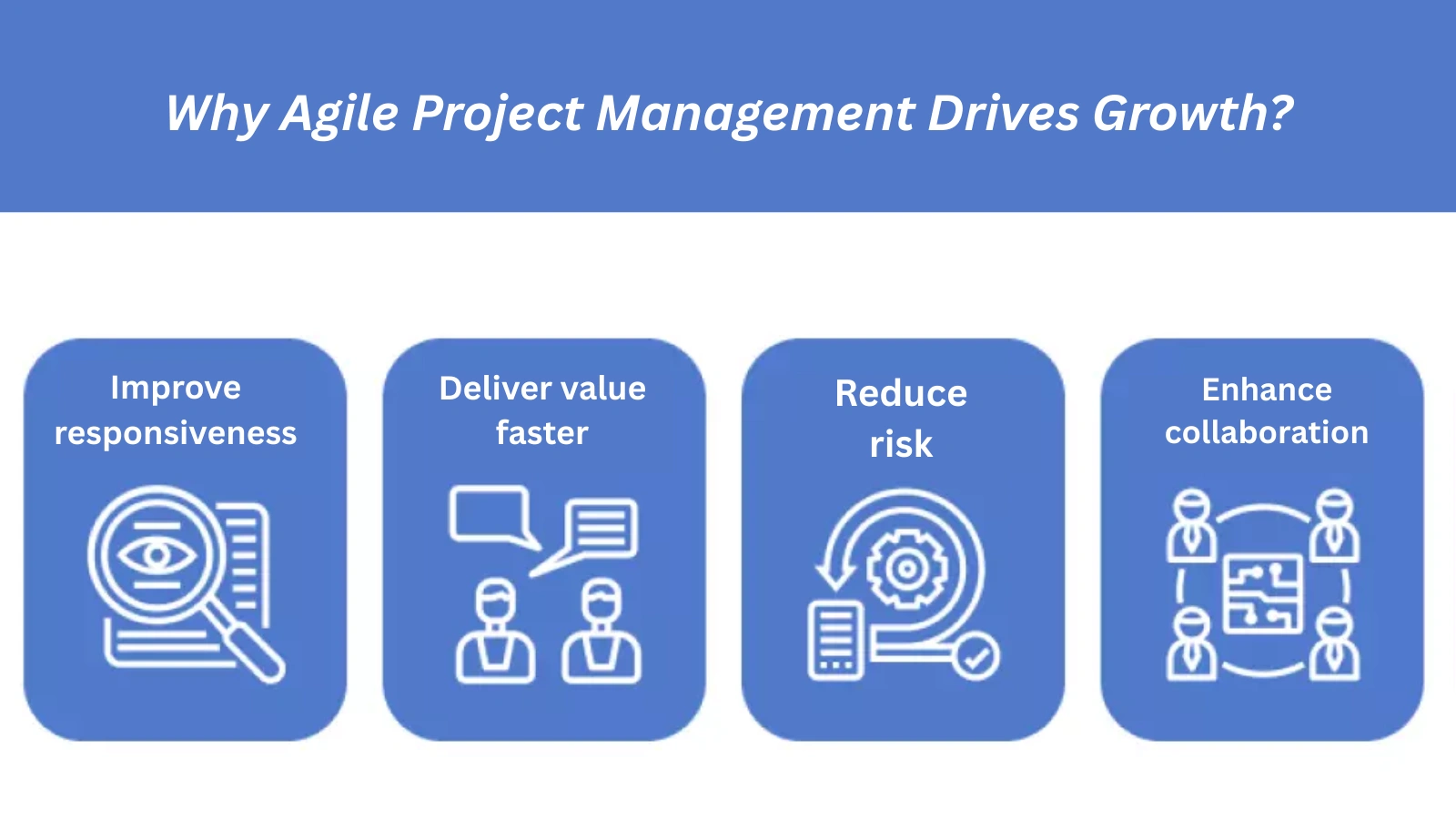 Why Agile Project Management Drives Growth?

Improve responsiveness

Deliver value faster

Reduce risk

Enhance collaboration